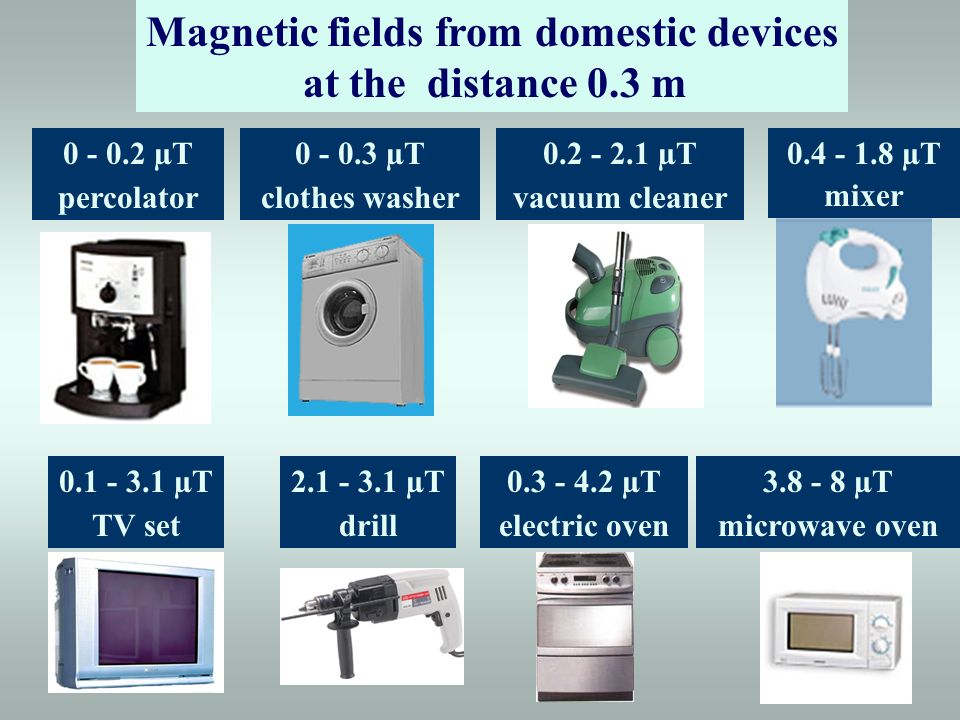 Magnetic fields from domestic devices at the distance 0.3 m

0 - 0.2 µT
percolator

0 - 0.3 µT
clothes washer

0.2 - 2.1 µT
vacuum cleaner

0.4 - 1.8 µT
mixer

0.1 - 3.1 µT
TV set

2.1 - 3.1 µT
drill

0.3 - 4.2 µT
electric oven

3.8 - 8 µT
microwave oven